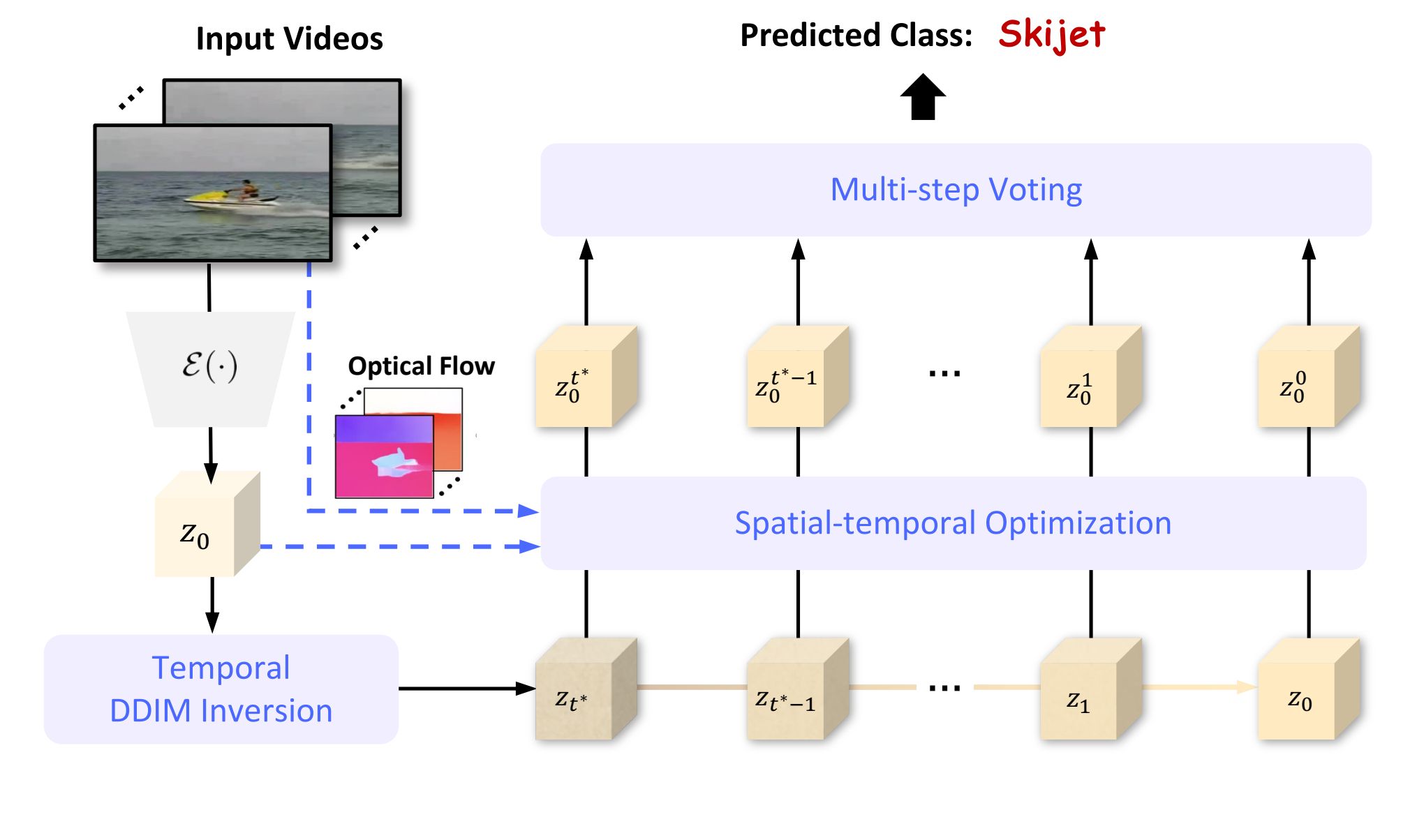 Input Videos

Predicted Class: Skijet

Multi-step Voting

$\mathcal{E}(\cdot)$

Optical Flow

$z_0^{t^*}$

$z_0^{t^*-1}$

...

$z_0^1$

$z_0^0$

$z_0$

Spatial-temporal Optimization

Temporal DDIM Inversion

$z_{t^*}$

$z_{t^*-1}$

...

$z_1$

$z_0$